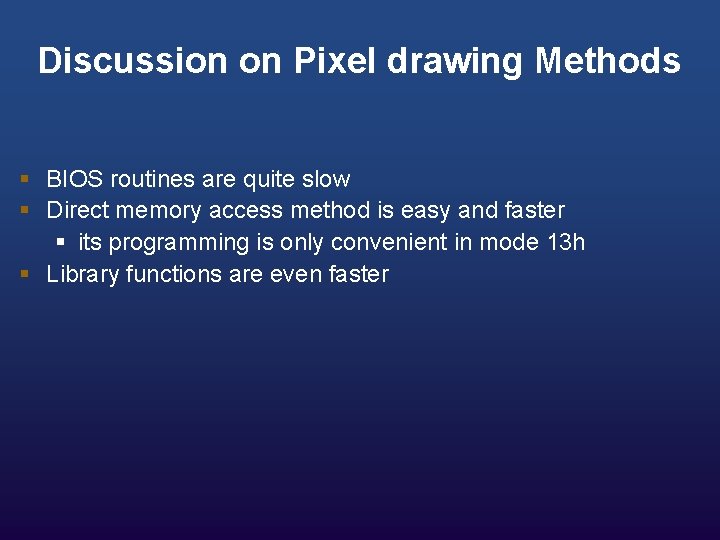 Discussion on Pixel drawing Methods

- BIOS routines are quite slow
- Direct memory access method is easy and faster
  - its programming is only convenient in mode 13h
- Library functions are even faster